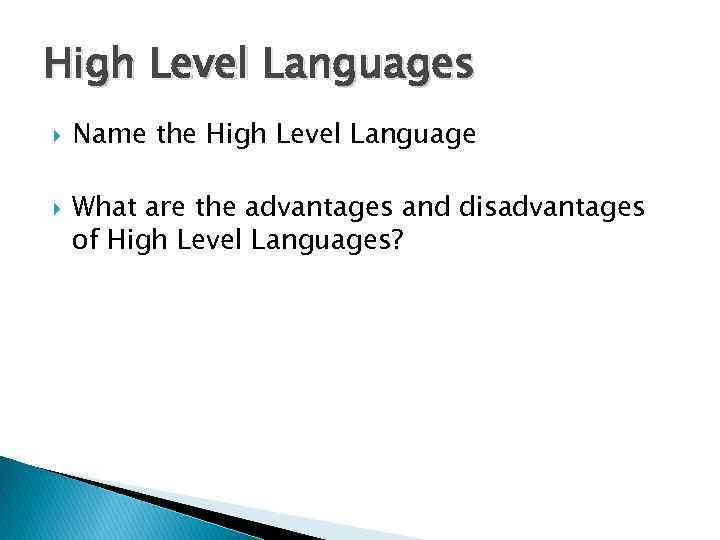 High Level Languages

Name the High Level Language

What are the advantages and disadvantages of High Level Languages?